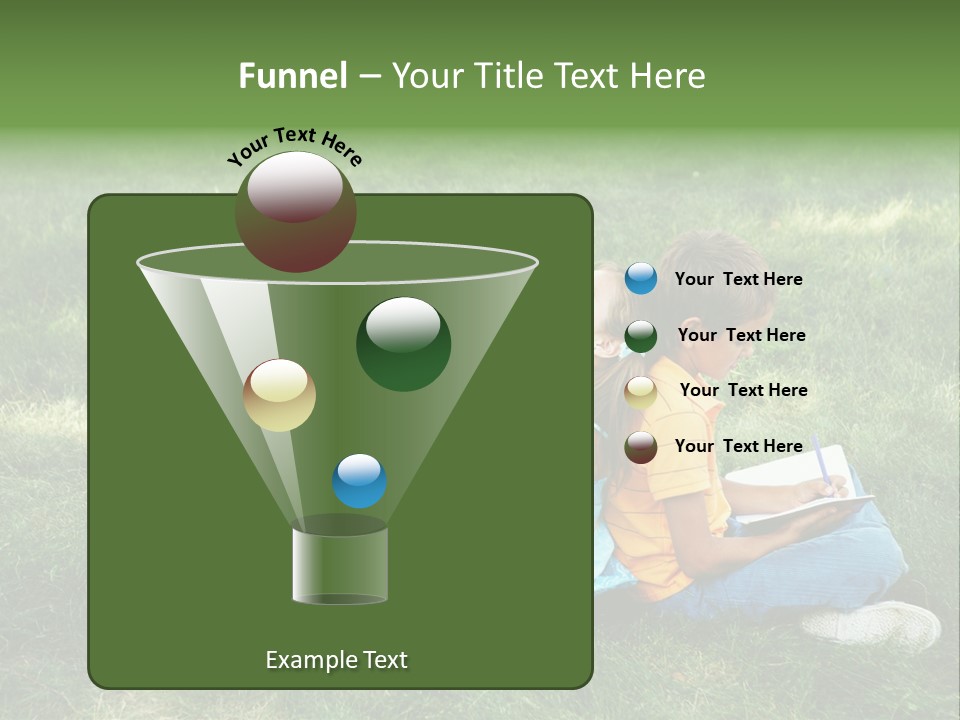 Funnel – Your Title Text Here

Your Text Here

Your Text Here

Your Text Here

Your Text Here

Your Text Here

Example Text